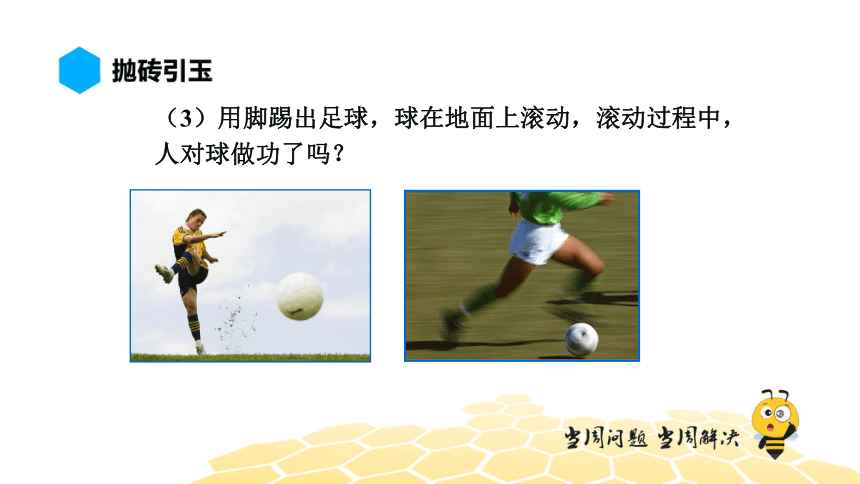 抛砖引玉

（3）用脚踢出足球，球在地面上滚动，滚动过程中，人对球做功了吗？

当周问题 当周解决